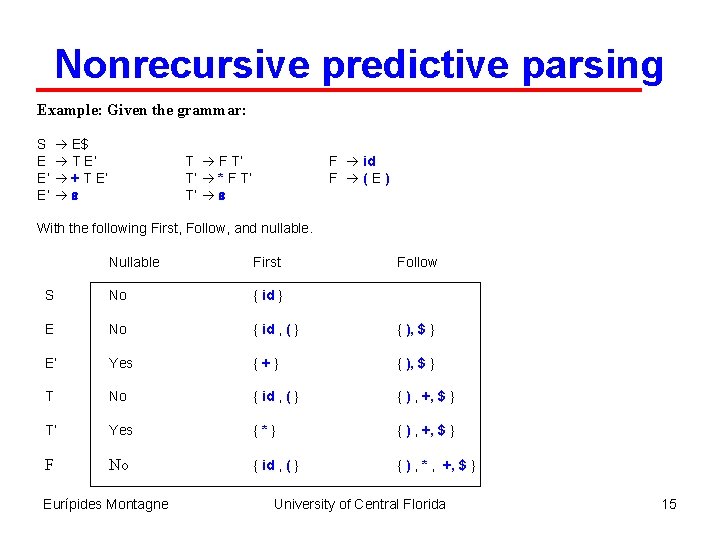 Nonrecursive predictive parsing

Example: Given the grammar:

S → E$
E → T E'
E' → + T E'
E' → ε

T → F T'
T' → * F T'
T' → ε

F → id
F → ( E )

With the following First, Follow, and nullable.

| | Nullable | First | Follow |
|---|---|---|---|
| S | No | { id } | |
| E | No | { id , ( } | { ), $ } |
| E' | Yes | { + } | { ), $ } |
| T | No | { id , ( } | { ) , +, $ } |
| T' | Yes | { * } | { ) , +, $ } |
| F | No | { id , ( } | { ) , * , +, $ } |

Eurípides Montagne University of Central Florida 15